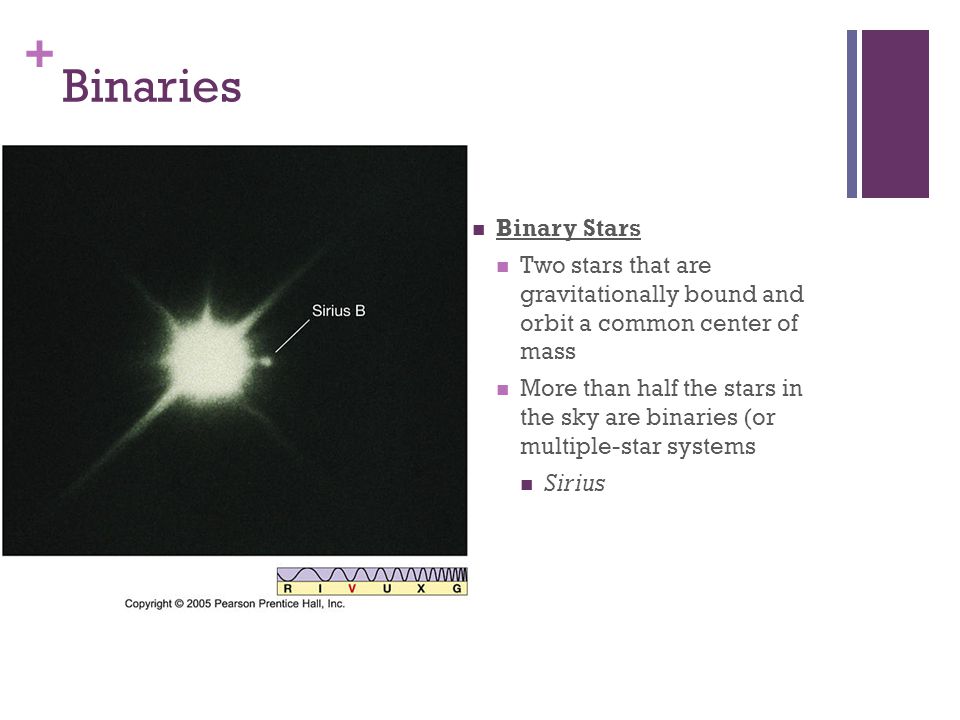 + Binaries

Sirius B

R I V U X G

Copyright © 2005 Pearson Prentice Hall, Inc.

Binary Stars

Two stars that are gravitationally bound and orbit a common center of mass

More than half the stars in the sky are binaries (or multiple-star systems

Sirius